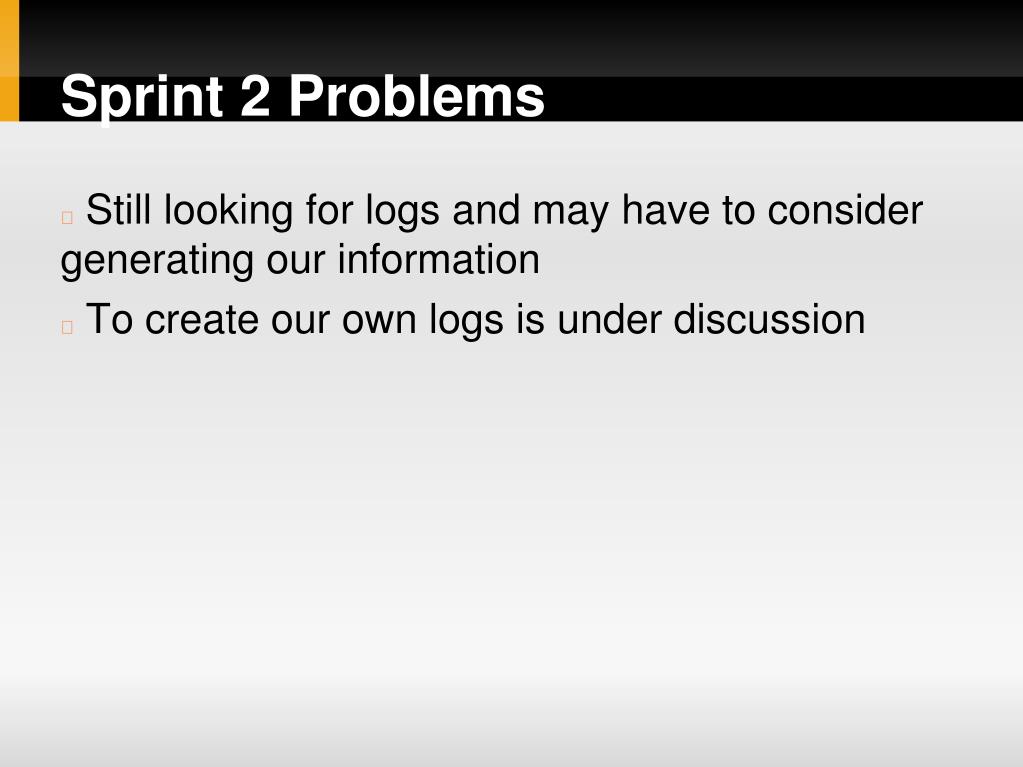 Sprint 2 Problems

Still looking for logs and may have to consider generating our information

To create our own logs is under discussion